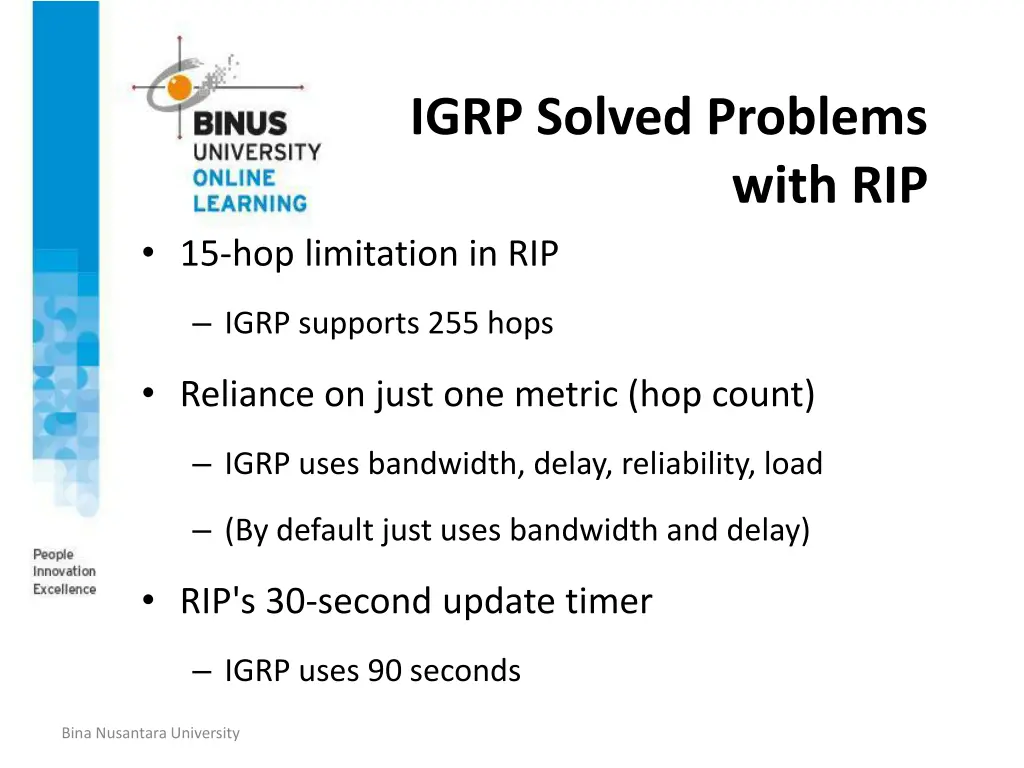 BINUS UNIVERSITY ONLINE LEARNING

IGRP Solved Problems with RIP

• 15-hop limitation in RIP

– IGRP supports 255 hops

• Reliance on just one metric (hop count)

– IGRP uses bandwidth, delay, reliability, load

– (By default just uses bandwidth and delay)

• RIP's 30-second update timer

– IGRP uses 90 seconds

People Innovation Excellence

Bina Nusantara University